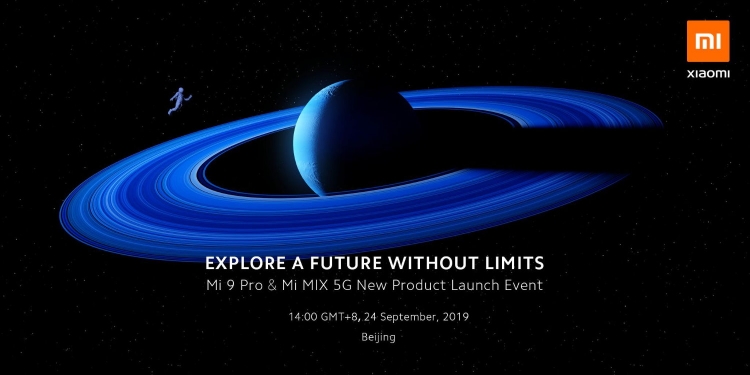 MI
XIAOMI

EXPLORE A FUTURE WITHOUT LIMITS
Mi 9 Pro & Mi MIX 5G New Product Launch Event

14:00 GMT+8, 24 September, 2019
Beijing